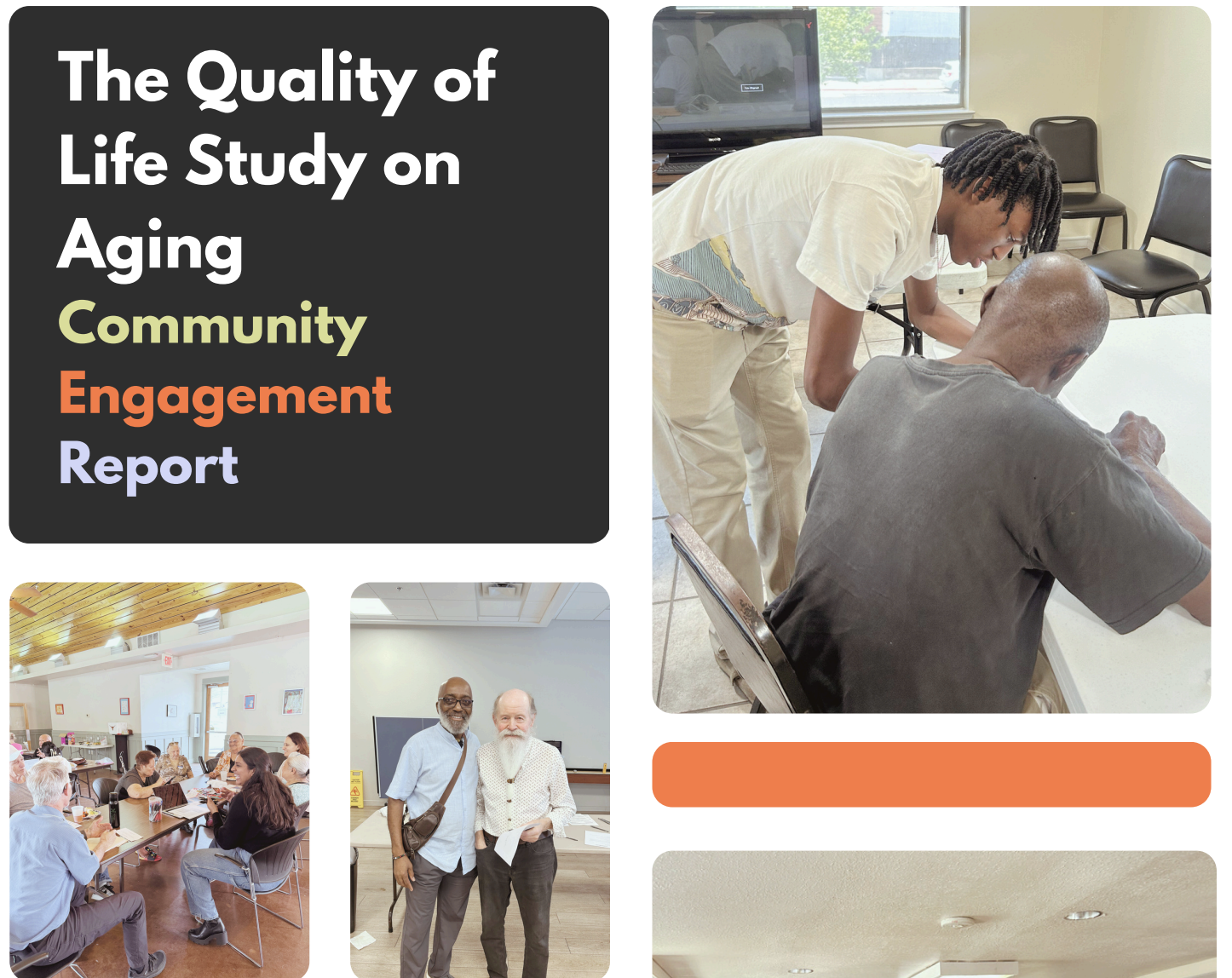 The Quality of Life Study on Aging
Community Engagement Report